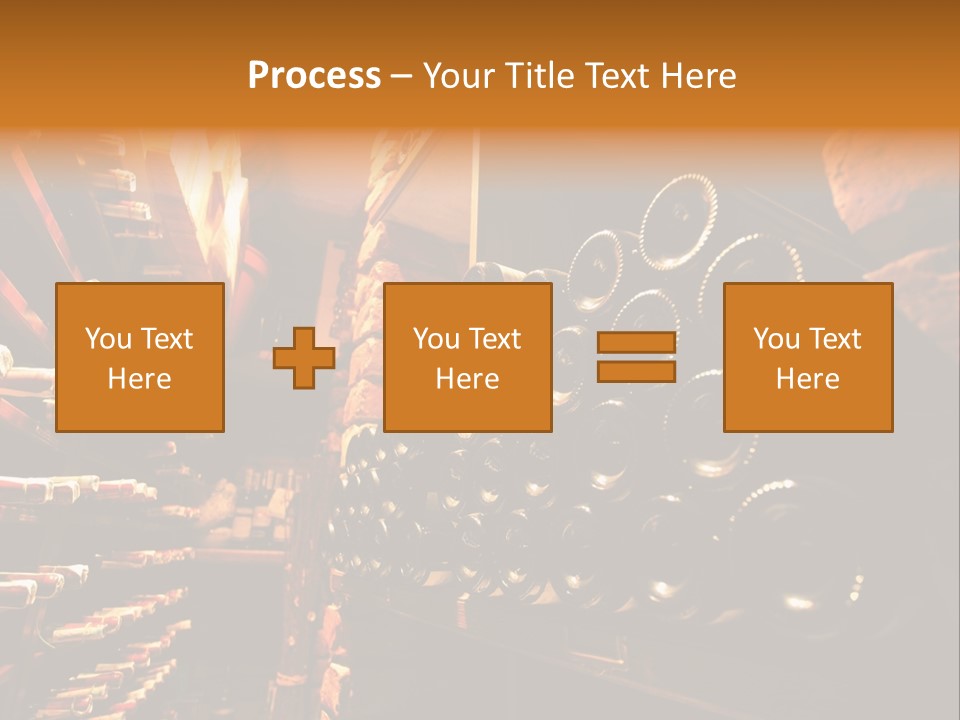 Process – Your Title Text Here

You Text Here

You Text Here

You Text Here